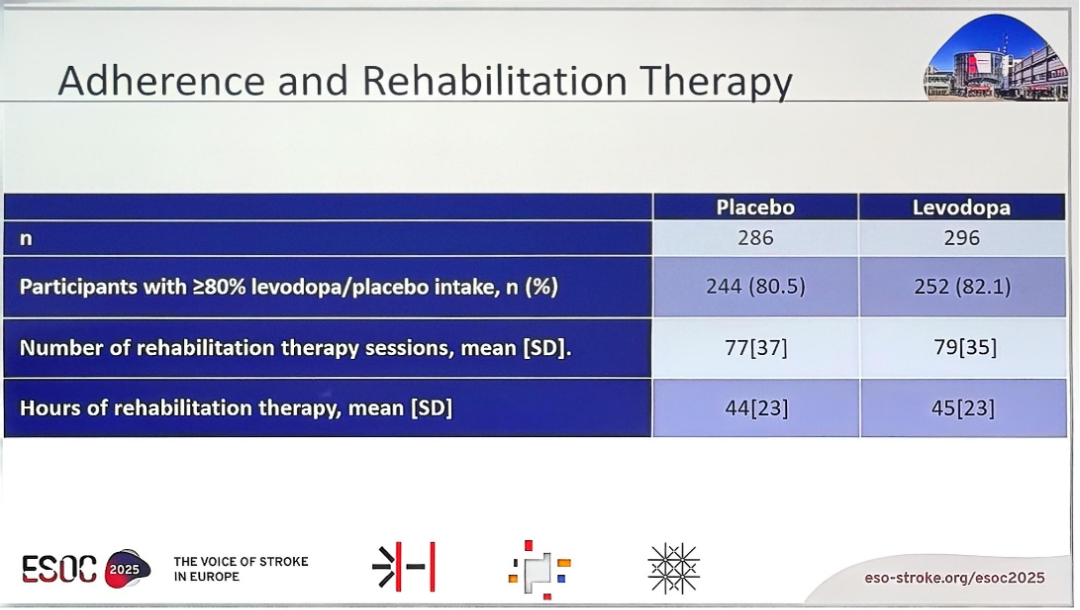 Adherence and Rehabilitation Therapy

| | Placebo | Levodopa |
|---|---|---|
| n | 286 | 296 |
| Participants with ≥80% levodopa/placebo intake, n (%) | 244 (80.5) | 252 (82.1) |
| Number of rehabilitation therapy sessions, mean [SD]. | 77[37] | 79[35] |
| Hours of rehabilitation therapy, mean [SD] | 44[23] | 45[23] |

ESOC 2025

THE VOICE OF STROKE IN EUROPE

eso-stroke.org/esoc2025